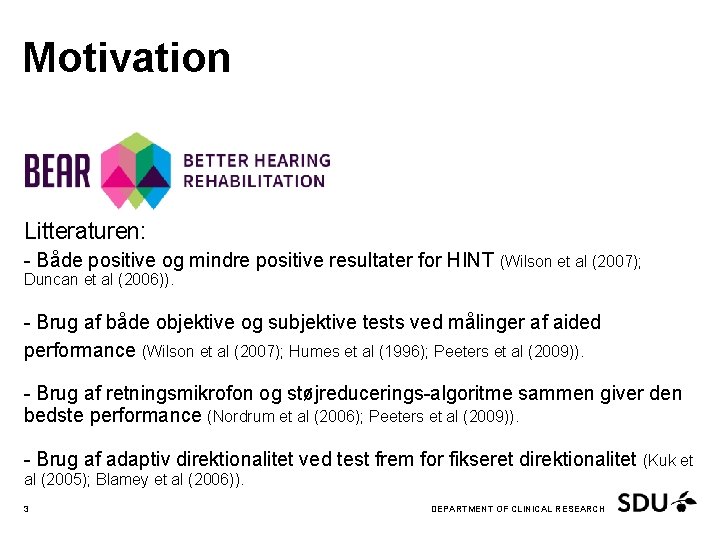 Motivation

BEAR BETTER HEARING REHABILITATION

Litteraturen:

- Både positive og mindre positive resultater for HINT (Wilson et al (2007); Duncan et al (2006)).

- Brug af både objektive og subjektive tests ved målinger af aided performance (Wilson et al (2007); Humes et al (1996); Peeters et al (2009)).

- Brug af retningsmikrofon og støjreducerings-algoritme sammen giver den bedste performance (Nordrum et al (2006); Peeters et al (2009)).

- Brug af adaptiv direktionalitet ved test frem for fikseret direktionalitet (Kuk et al (2005); Blamey et al (2006)).

3

DEPARTMENT OF CLINICAL RESEARCH SDU